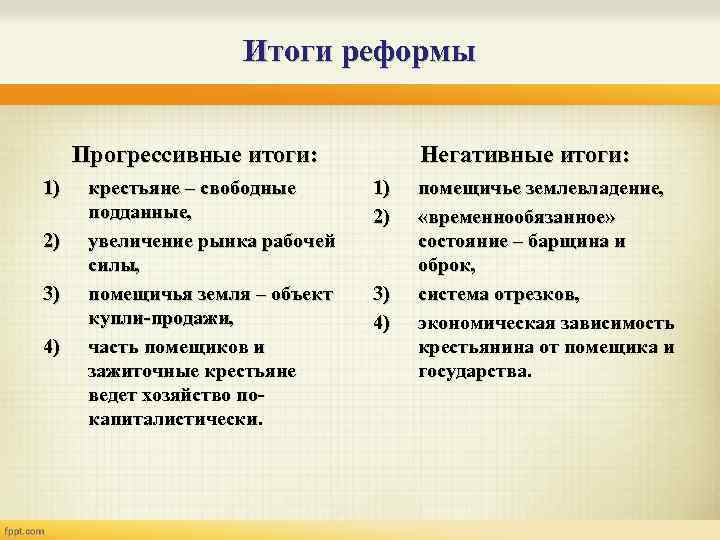 Итоги реформы

Прогрессивные итоги:

1) крестьяне – свободные подданные,
2) увеличение рынка рабочей силы,
3) помещичья земля – объект купли-продажи,
4) часть помещиков и зажиточные крестьяне ведет хозяйство по-капиталистически.

Негативные итоги:

1) помещичье землевладение,
2) «временнообязанное» состояние – барщина и оброк,
3) система отрезков,
4) экономическая зависимость крестьянина от помещика и государства.

fppt.com